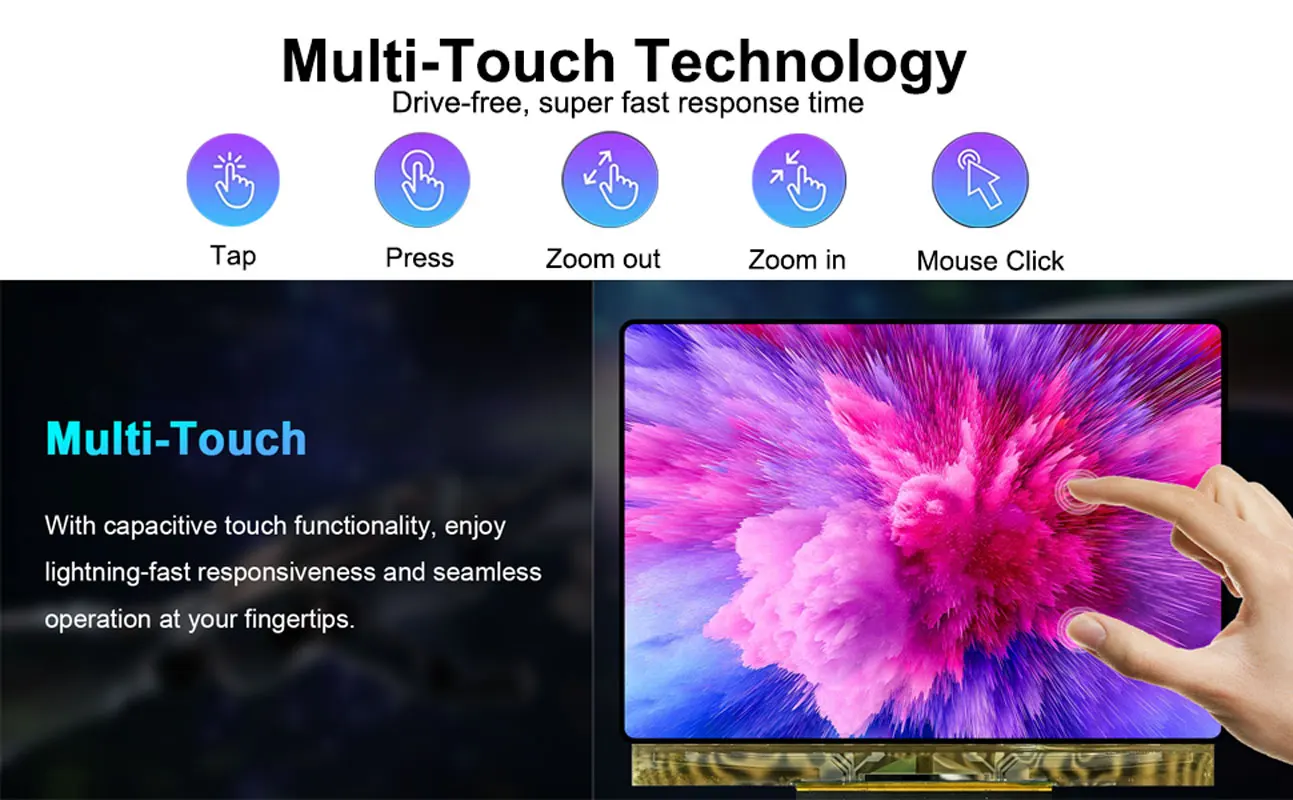 Multi-Touch Technology
Drive-free, super fast response time

Tap
Press
Zoom out
Zoom in
Mouse Click

Multi-Touch

With capacitive touch functionality, enjoy lightning-fast responsiveness and seamless operation at your fingertips.